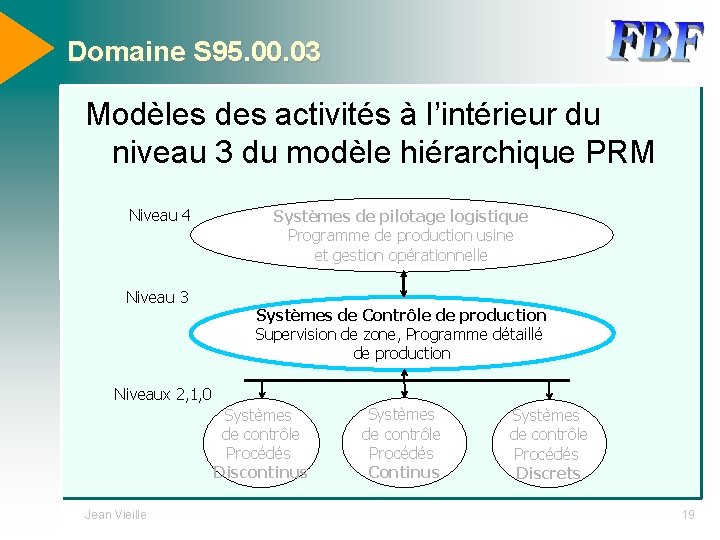 Domaine S95.00.03

FBF

Modèles des activités à l'intérieur du niveau 3 du modèle hiérarchique PRM

Niveau 4

Systèmes de pilotage logistique
Programme de production usine et gestion opérationnelle

Niveau 3

Systèmes de Contrôle de production
Supervision de zone, Programme détaillé de production

Niveaux 2,1,0

Systèmes de contrôle Procédés Discontinus

Systèmes de contrôle Procédés Continus

Systèmes de contrôle Procédés Discrets

Jean Vieille

19